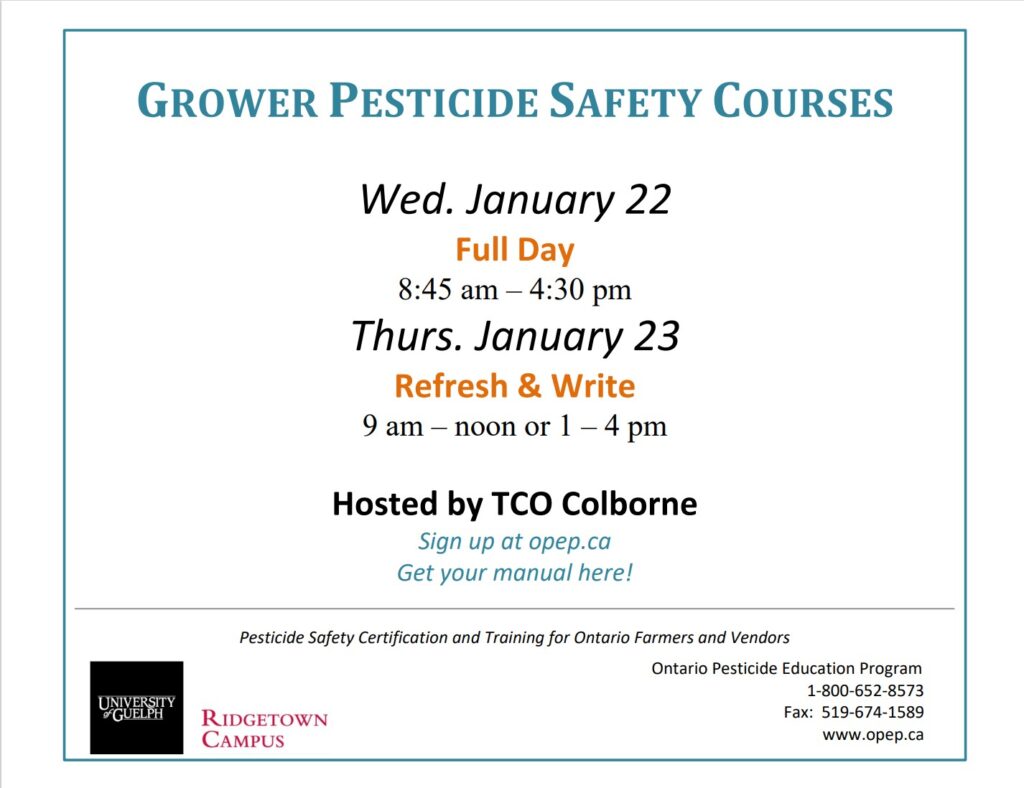 GROWER PESTICIDE SAFETY COURSES

Wed. January 22

Full Day

8:45 am – 4:30 pm

Thurs. January 23

Refresh & Write

9 am – noon or 1 – 4 pm

Hosted by TCO Colborne

Sign up at opep.ca

Get your manual here!

Pesticide Safety Certification and Training for Ontario Farmers and Vendors

UNIVERSITY of GUELPH

RIDGETOWN CAMPUS

Ontario Pesticide Education Program
1-800-652-8573
Fax: 519-674-1589
www.opep.ca